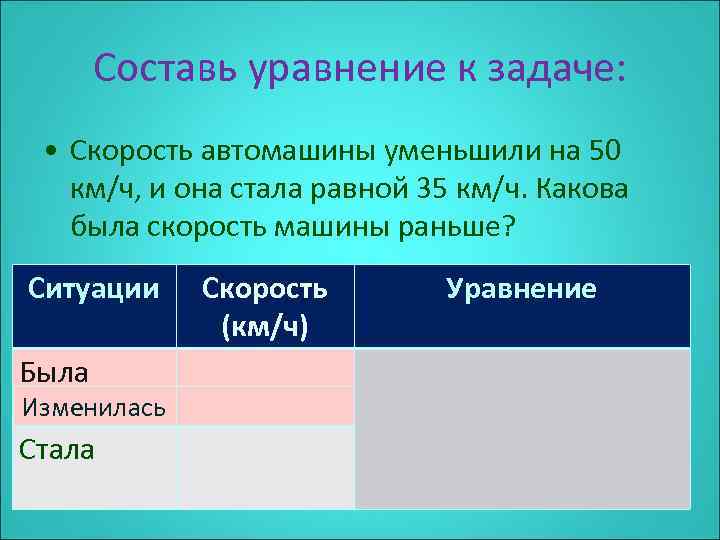 Составь уравнение к задаче:

• Скорость автомашины уменьшили на 50 км/ч, и она стала равной 35 км/ч. Какова была скорость машины раньше?

| Ситуации | Скорость (км/ч) | Уравнение |
|---|---|---|
| Была | | |
| Изменилась | | |
| Стала | | |